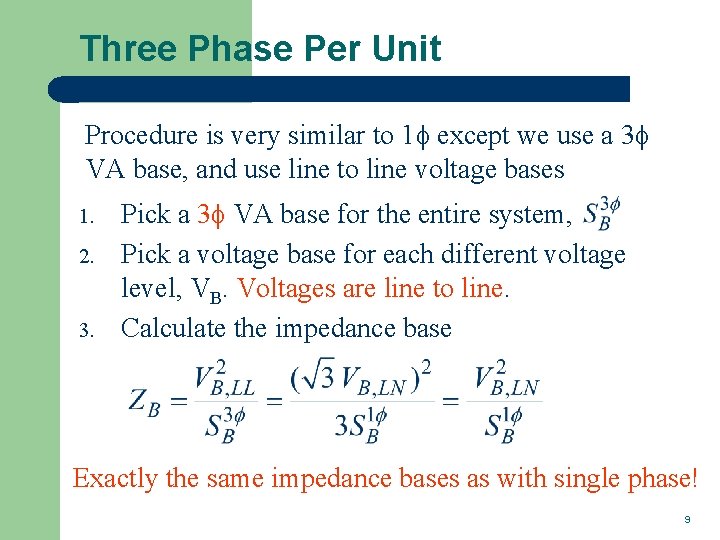 Three Phase Per Unit

Procedure is very similar to 1ϕ except we use a 3ϕ VA base, and use line to line voltage bases

1. Pick a 3ϕ VA base for the entire system, $S_B^{3\phi}$
2. Pick a voltage base for each different voltage level, $V_B$. Voltages are line to line.
3. Calculate the impedance base

$Z_B = \frac{V_{B,LL}^2}{S_B^{3\phi}} = \frac{(\sqrt{3}\,V_{B,LN})^2}{3S_B^{1\phi}} = \frac{V_{B,LN}^2}{S_B^{1\phi}}$

Exactly the same impedance bases as with single phase!

9